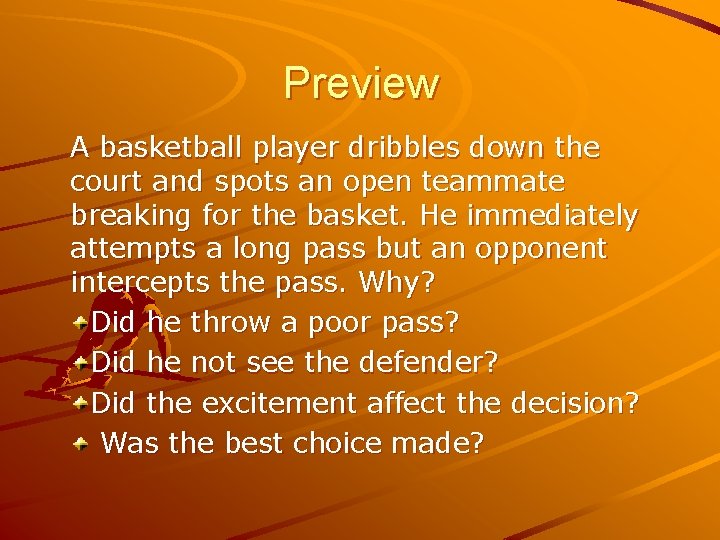 Preview

A basketball player dribbles down the court and spots an open teammate breaking for the basket. He immediately attempts a long pass but an opponent intercepts the pass. Why?

Did he throw a poor pass?

Did he not see the defender?

Did the excitement affect the decision?

Was the best choice made?